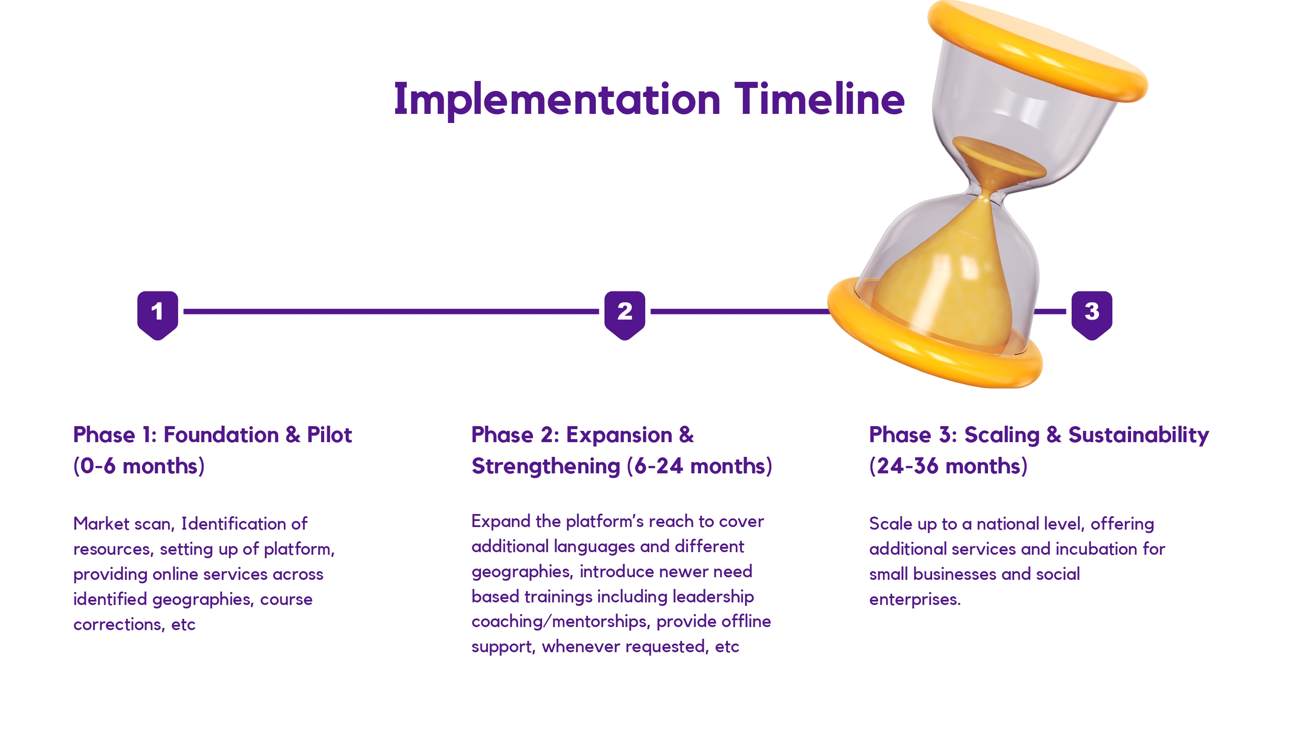 Implementation Timeline

1

2

3

Phase 1: Foundation & Pilot (0-6 months)

Market scan, Identification of resources, setting up of platform, providing online services across identified geographies, course corrections, etc

Phase 2: Expansion & Strengthening (6-24 months)

Expand the platform's reach to cover additional languages and different geographies, introduce newer need based trainings including leadership coaching/mentorships, provide offline support, whenever requested, etc

Phase 3: Scaling & Sustainability (24-36 months)

Scale up to a national level, offering additional services and incubation for small businesses and social enterprises.